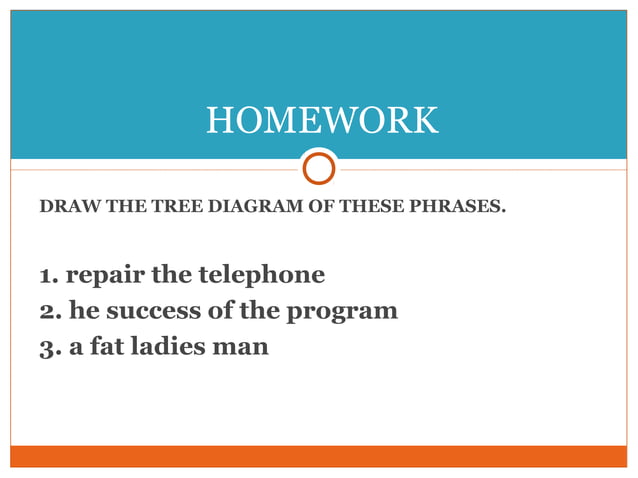 HOMEWORK

DRAW THE TREE DIAGRAM OF THESE PHRASES.

1. repair the telephone
2. he success of the program
3. a fat ladies man